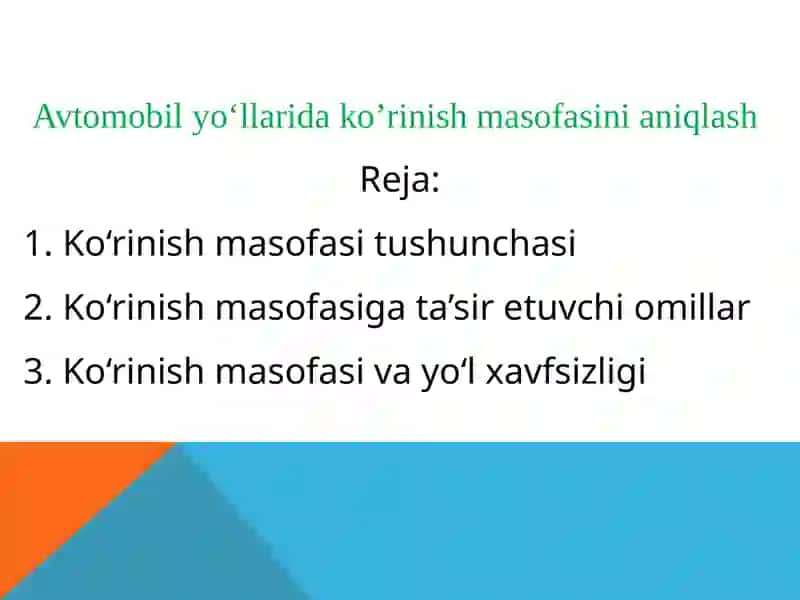 Avtomobil yo‘llarida ko’rinish masofasini aniqlash

Reja:

1. Ko‘rinish masofasi tushunchasi

2. Ko‘rinish masofasiga ta’sir etuvchi omillar

3. Ko‘rinish masofasi va yo‘l xavfsizligi